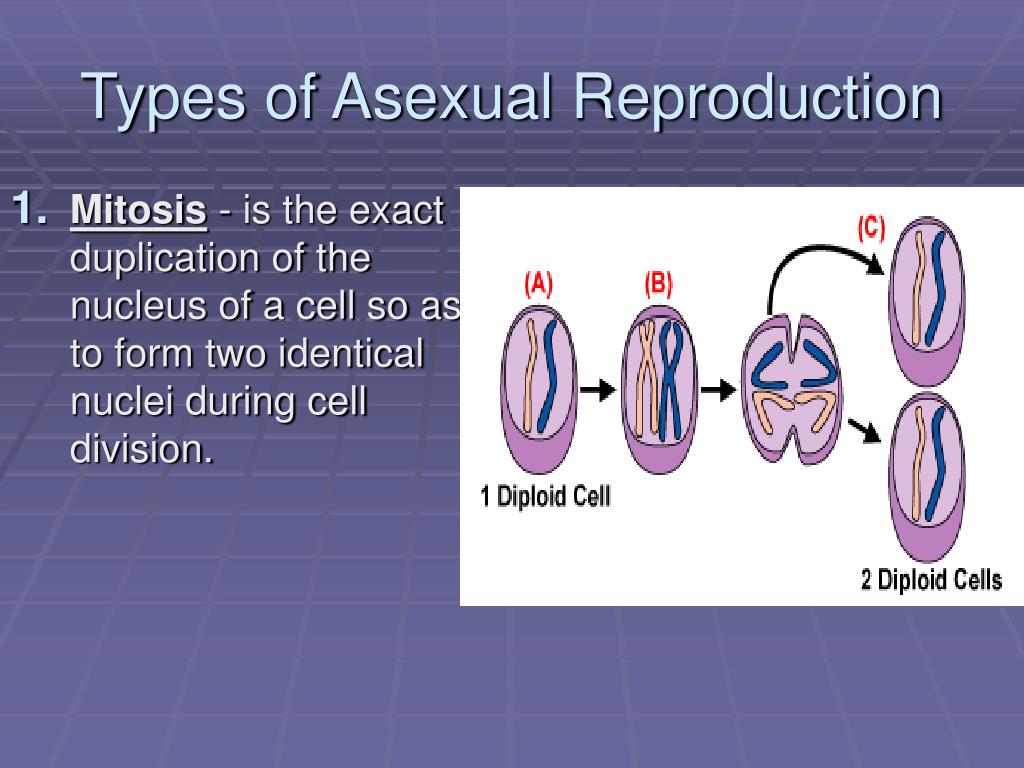 Types of Asexual Reproduction

1. Mitosis - is the exact duplication of the nucleus of a cell so as to form two identical nuclei during cell division.

(A)

(B)

(C)

1 Diploid Cell

2 Diploid Cells